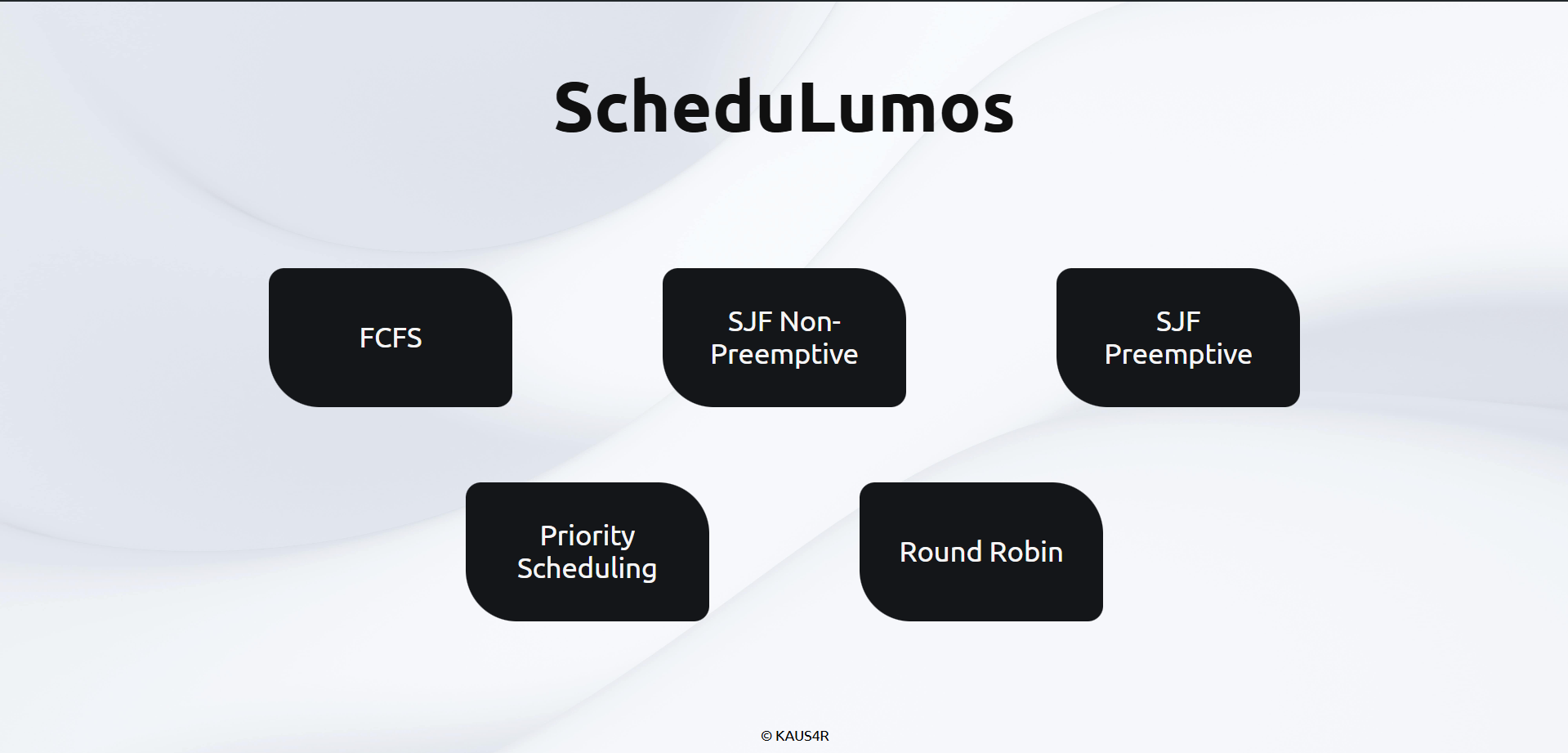 ScheduLumos

FCFS

SJF Non-Preemptive

SJF Preemptive

Priority Scheduling

Round Robin

© KAUS4R